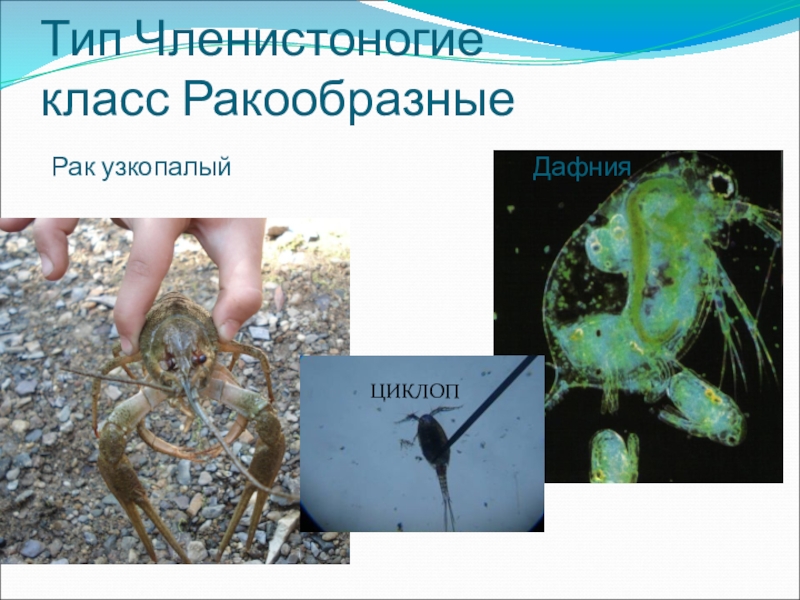 Тип Членистоногие
класс Ракообразные

Рак узкопалый

Дафния

ЦИКЛОП